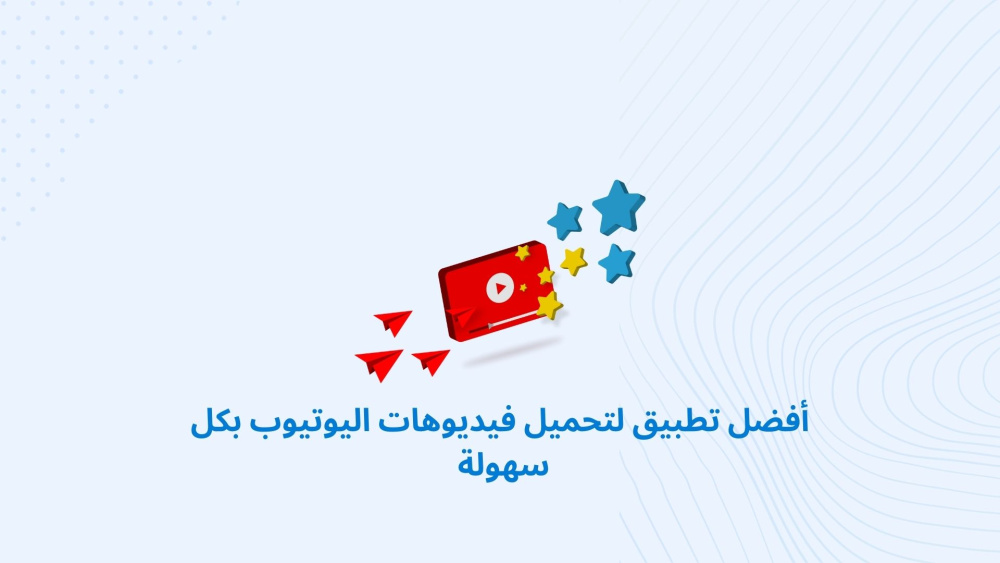 أفضل تطبيق لتحميل فيديوهات اليوتيوب بكل سهولة